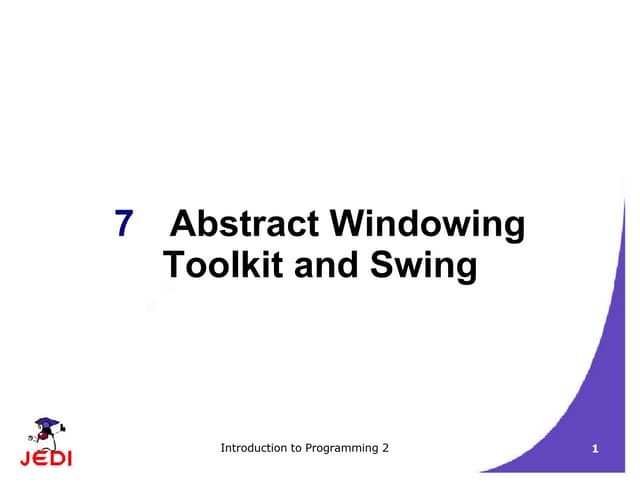 7 Abstract Windowing Toolkit and Swing

JEDI

Introduction to Programming 2

1